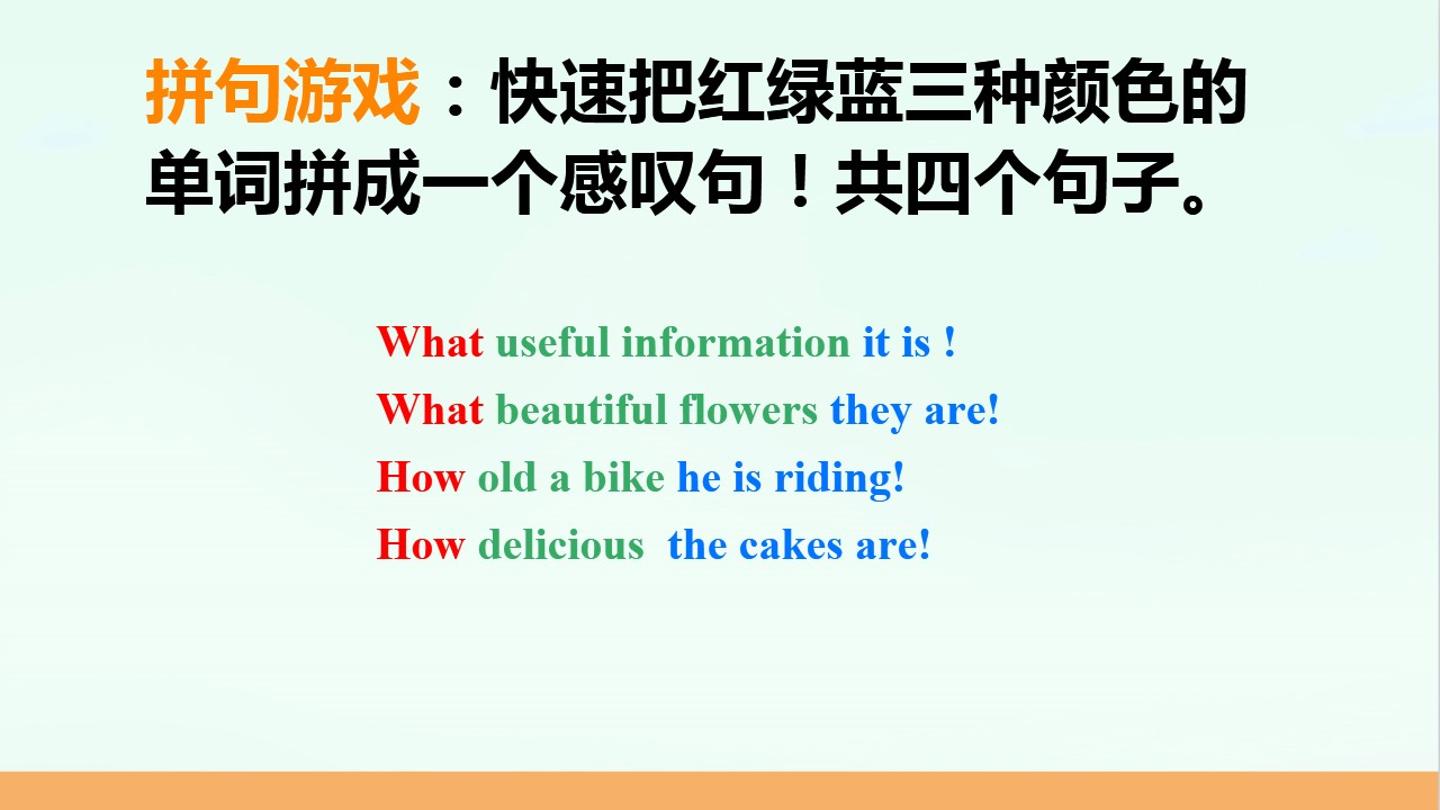 拼句游戏：快速把红绿蓝三种颜色的单词拼成一个感叹句！共四个句子。

What useful information it is !
What beautiful flowers they are!
How old a bike he is riding!
How delicious the cakes are!